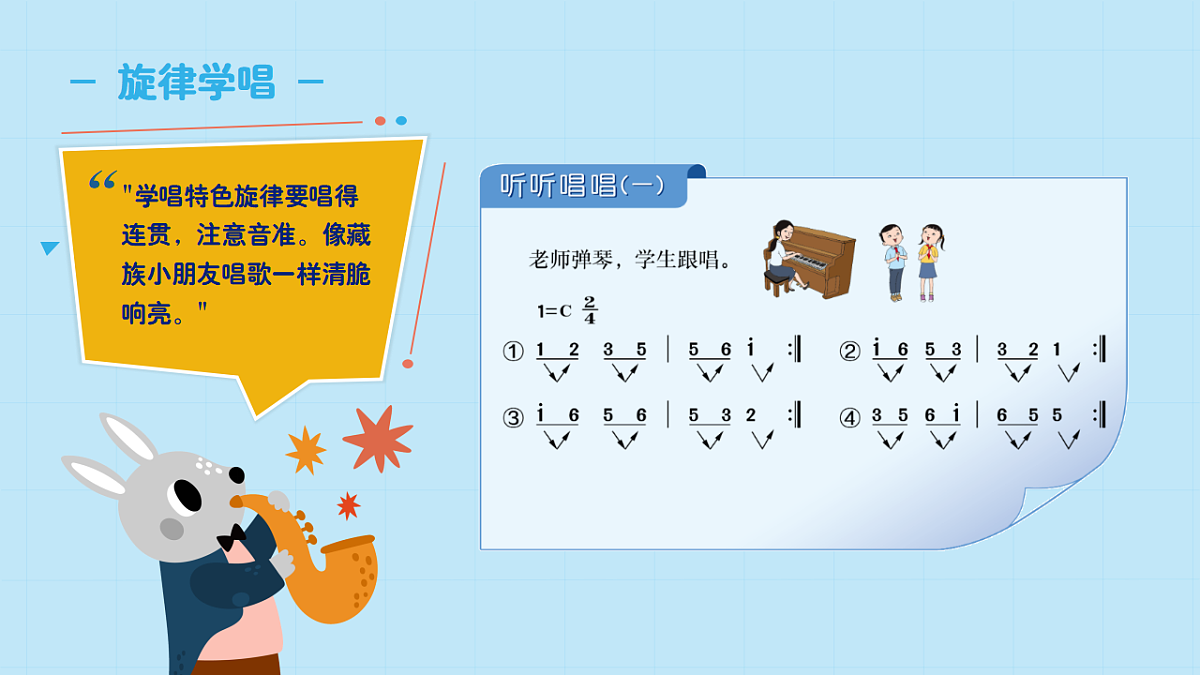 — 旋律学唱 —

"学唱特色旋律要唱得连贯，注意音准。像藏族小朋友唱歌一样清脆响亮。"

听听唱唱(一)

老师弹琴，学生跟唱。

1=C $\frac{2}{4}$

① 1 2 3 5 | 5 6 $\dot{1}$ :‖ ② $\dot{1}$ 6 5 3 | 3 2 1 :‖

③ $\dot{1}$ 6 5 6 | 5 3 2 :‖ ④ 3 5 6 $\dot{1}$ | 6 5 5 :‖